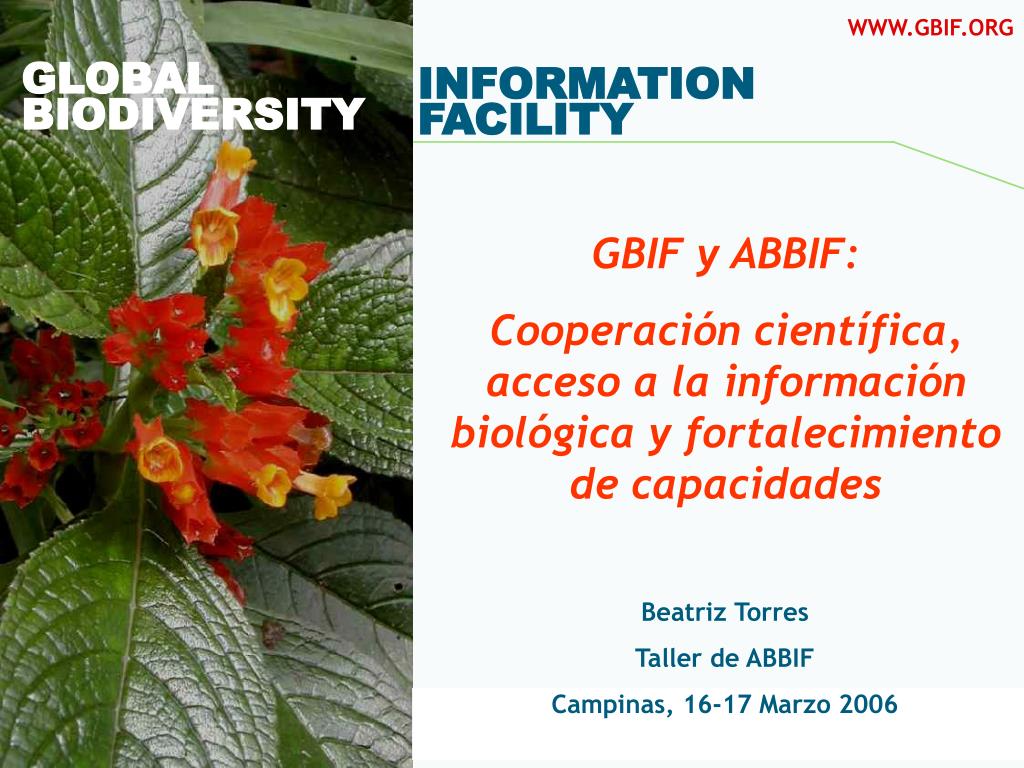 WWW.GBIF.ORG

GLOBAL BIODIVERSITY INFORMATION FACILITY

GBIF y ABBIF:

Cooperación científica, acceso a la información biológica y fortalecimiento de capacidades

Beatriz Torres

Taller de ABBIF

Campinas, 16-17 Marzo 2006